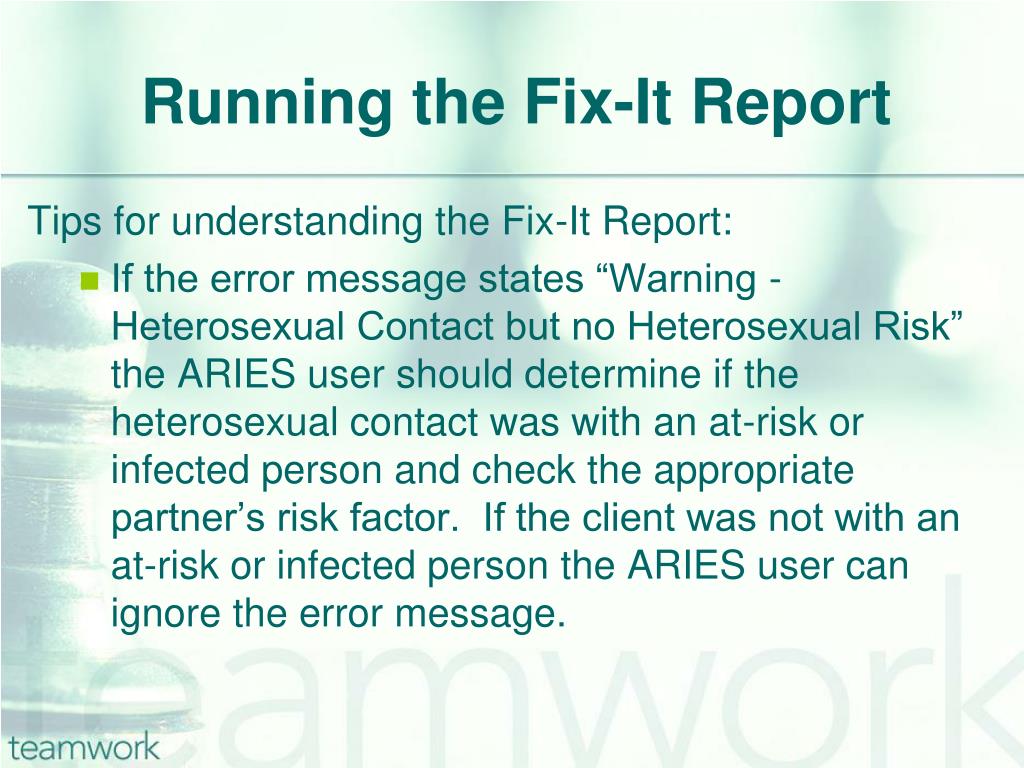 Running the Fix-It Report

Tips for understanding the Fix-It Report:

If the error message states “Warning - Heterosexual Contact but no Heterosexual Risk” the ARIES user should determine if the heterosexual contact was with an at-risk or infected person and check the appropriate partner’s risk factor. If the client was not with an at-risk or infected person the ARIES user can ignore the error message.

teamwork

teamwork